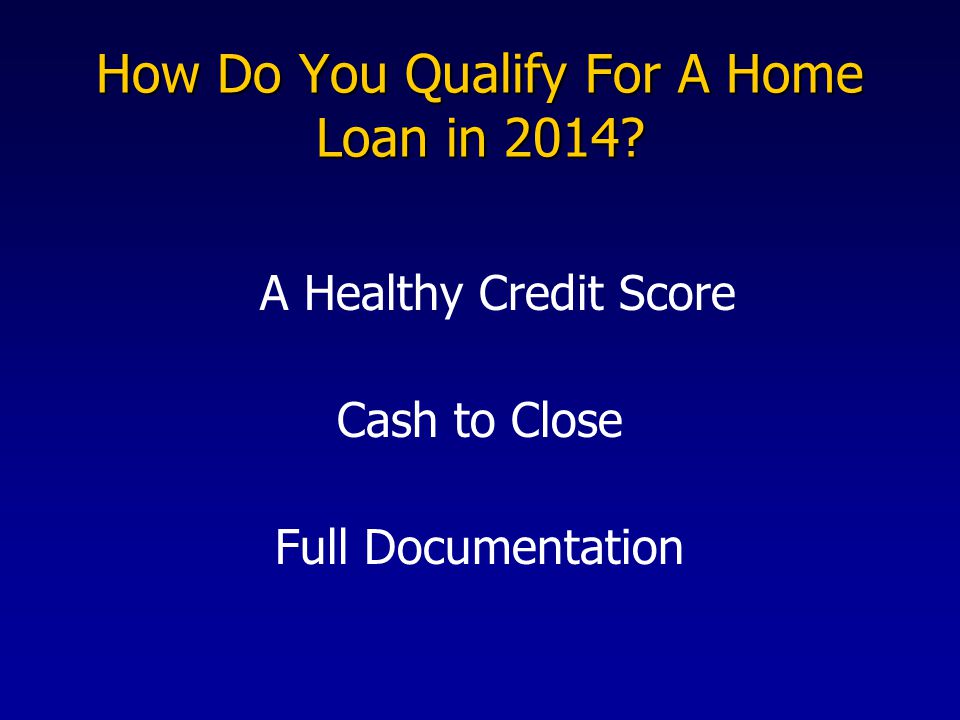 How Do You Qualify For A Home Loan in 2014?

A Healthy Credit Score

Cash to Close

Full Documentation